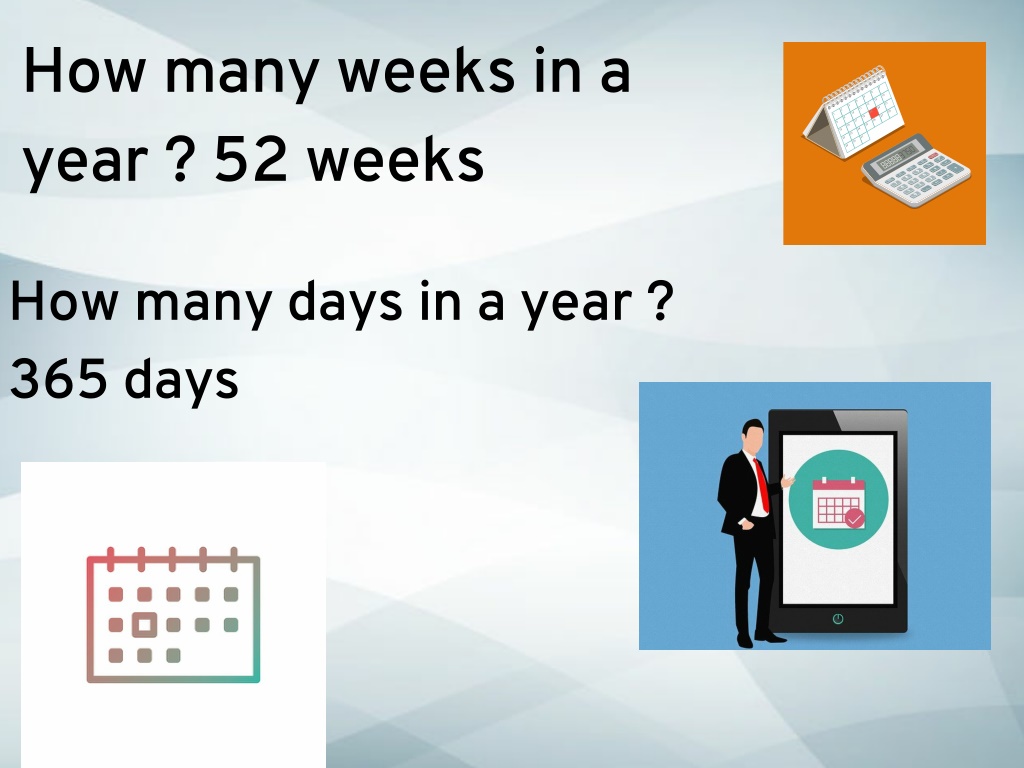 How many weeks in a year ? 52 weeks

How many days in a year ? 365 days